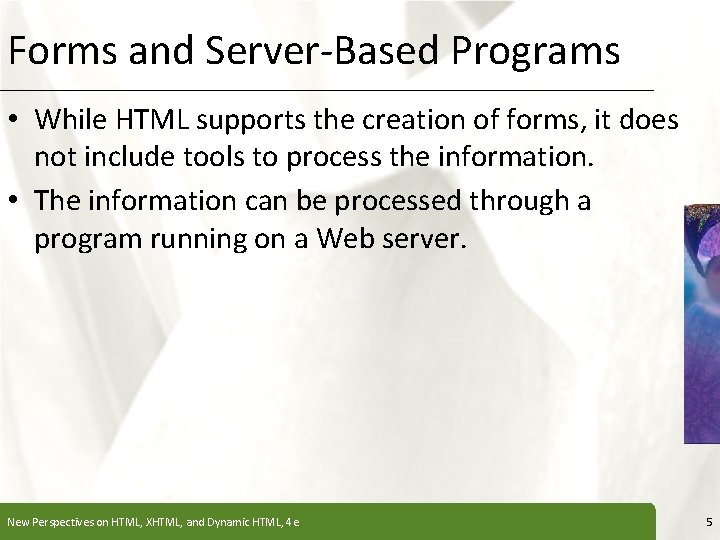 Forms and Server-Based Programs

• While HTML supports the creation of forms, it does not include tools to process the information.

• The information can be processed through a program running on a Web server.

New Perspectives on HTML, XHTML, and Dynamic HTML, 4e

5